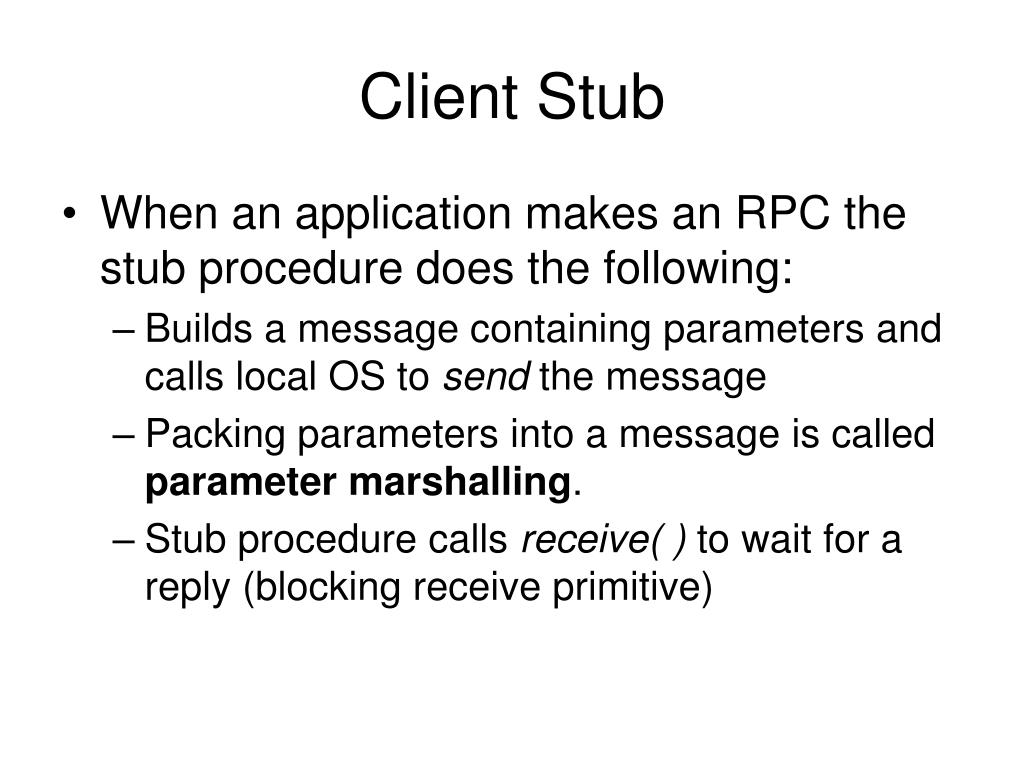 Client Stub

• When an application makes an RPC the stub procedure does the following:
– Builds a message containing parameters and calls local OS to send the message
– Packing parameters into a message is called parameter marshalling.
– Stub procedure calls receive( ) to wait for a reply (blocking receive primitive)